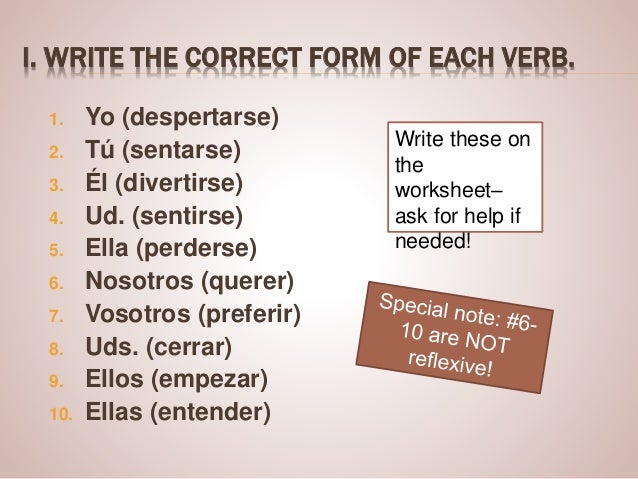 I. WRITE THE CORRECT FORM OF EACH VERB.

1. Yo (despertarse)
2. Tú (sentarse)
3. Él (divertirse)
4. Ud. (sentirse)
5. Ella (perderse)
6. Nosotros (querer)
7. Vosotros (preferir)
8. Uds. (cerrar)
9. Ellos (empezar)
10. Ellas (entender)

Write these on the worksheet– ask for help if needed!

Special note: #6-10 are NOT reflexive!